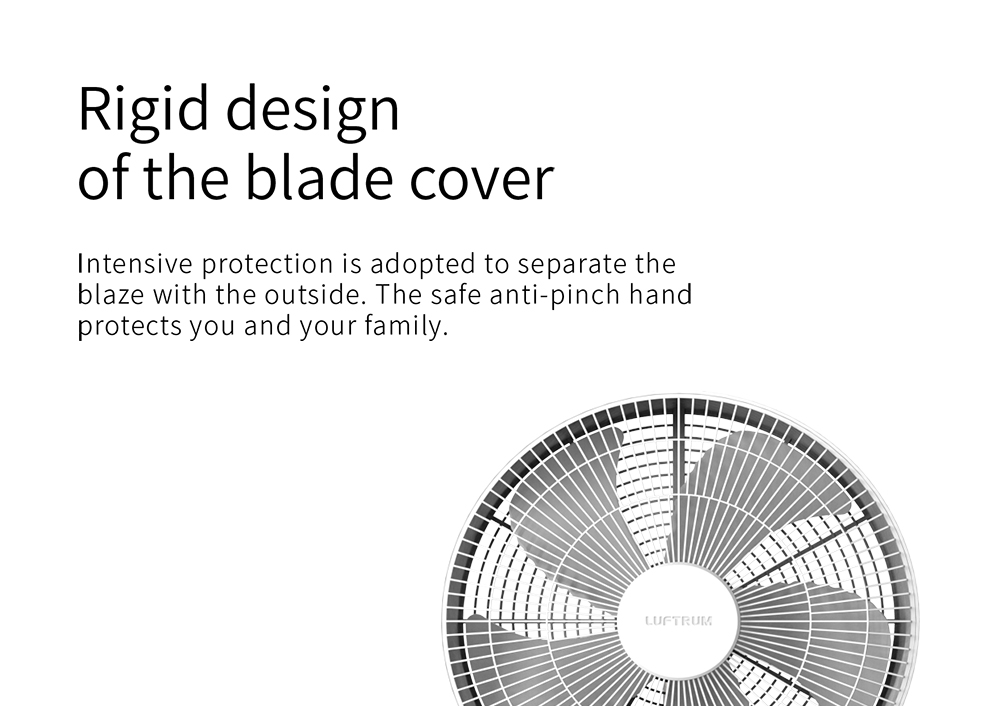 Rigid design
of the blade cover

Intensive protection is adopted to separate the blaze with the outside. The safe anti-pinch hand protects you and your family.

LUFTRUM